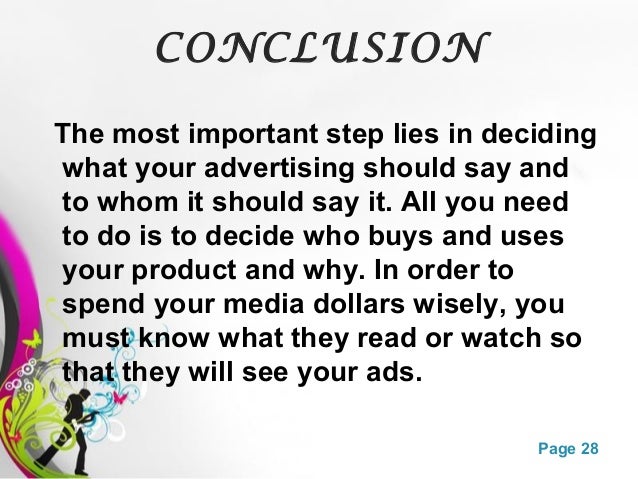 CONCLUSION

The most important step lies in deciding what your advertising should say and to whom it should say it. All you need to do is to decide who buys and uses your product and why. In order to spend your media dollars wisely, you must know what they read or watch so that they will see your ads.

Page 28